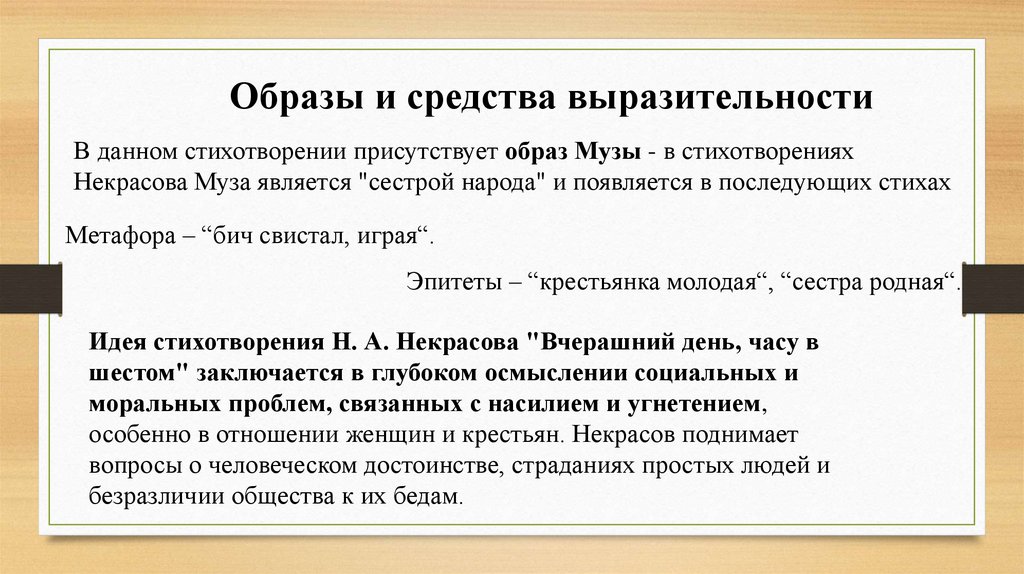 Образы и средства выразительности

В данном стихотворении присутствует образ Музы - в стихотворениях Некрасова Муза является "сестрой народа" и появляется в последующих стихах

Метафора – “бич свистал, играя“.

Эпитеты – “крестьянка молодая“, “сестра родная“.

Идея стихотворения Н. А. Некрасова "Вчерашний день, часу в шестом" заключается в глубоком осмыслении социальных и моральных проблем, связанных с насилием и угнетением, особенно в отношении женщин и крестьян. Некрасов поднимает вопросы о человеческом достоинстве, страданиях простых людей и безразличии общества к их бедам.